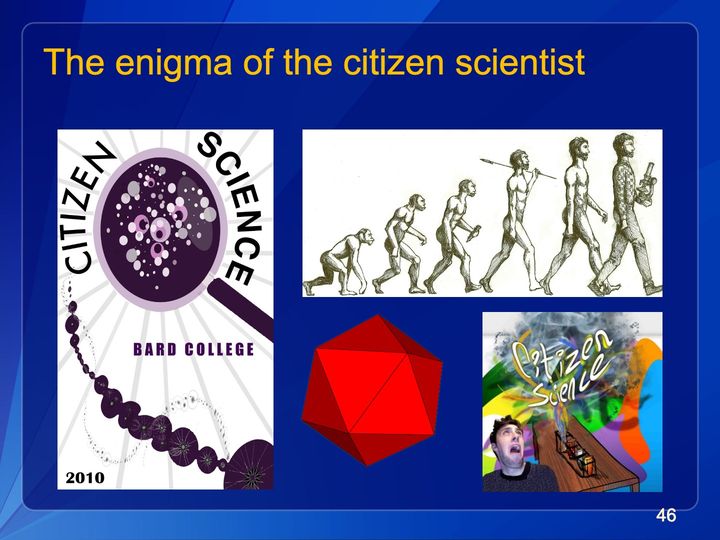 The enigma of the citizen scientist

CITIZEN SCIENCE

BARD COLLEGE

2010

Citizen Science

46